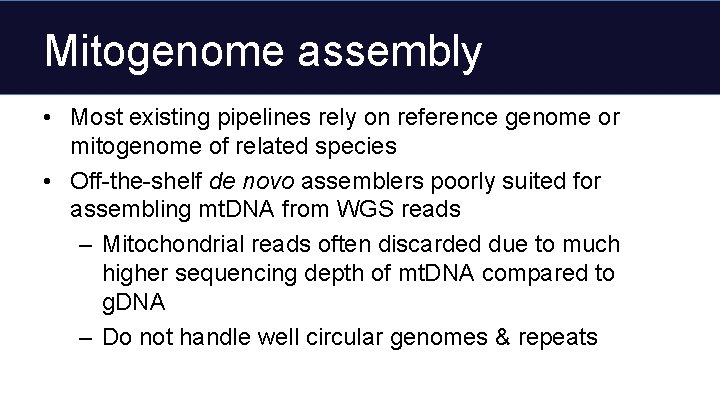 Mitogenome assembly

• Most existing pipelines rely on reference genome or mitogenome of related species

• Off-the-shelf de novo assemblers poorly suited for assembling mtDNA from WGS reads

– Mitochondrial reads often discarded due to much higher sequencing depth of mtDNA compared to gDNA

– Do not handle well circular genomes & repeats